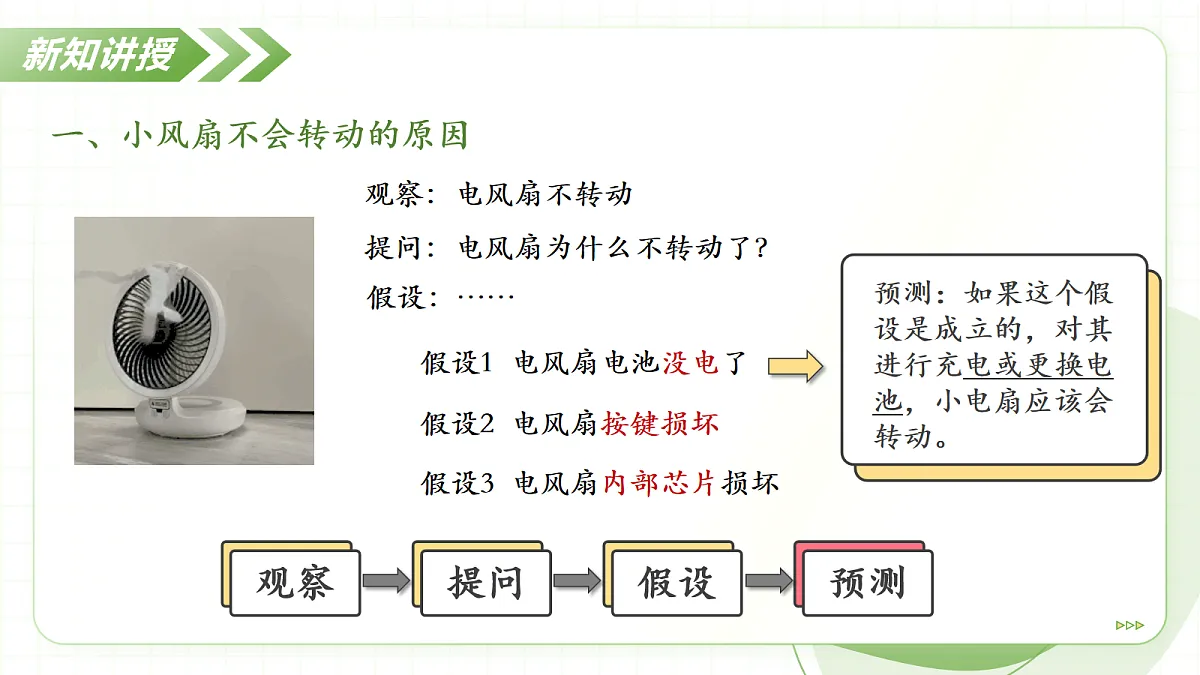 新知讲授

一、小风扇不会转动的原因

观察：电风扇不转动

提问：电风扇为什么不转动了？

假设：……

假设1 电风扇电池没电了

假设2 电风扇按键损坏

假设3 电风扇内部芯片损坏

预测：如果这个假设是成立的，对其进行充电或更换电池，小电扇应该会转动。

观察

提问

假设

预测